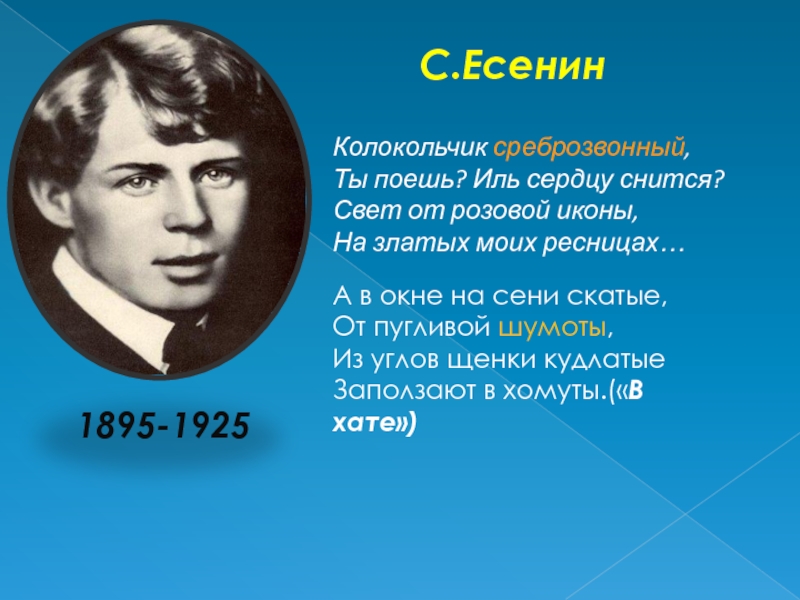 С.Есенин

Колокольчик среброзвонный,
Ты поешь? Иль сердцу снится?
Свет от розовой иконы,
На златых моих ресницах…

А в окне на сени скатые,
От пугливой шумоты,
Из углов щенки кудлатые
Заползают в хомуты.(«В хате»)

1895-1925